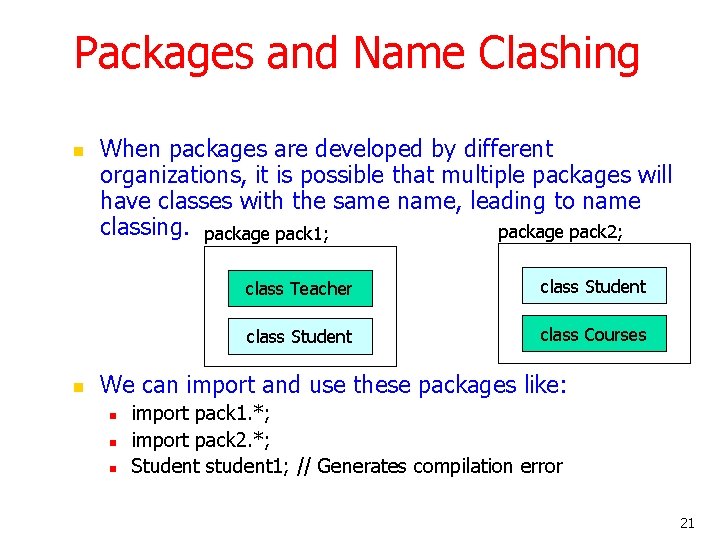 Packages and Name Clashing

When packages are developed by different organizations, it is possible that multiple packages will have classes with the same name, leading to name classing.

package pack1;

class Teacher

class Student

package pack2;

class Student

class Courses

We can import and use these packages like:

import pack1.*;

import pack2.*;

Student student1; // Generates compilation error

21